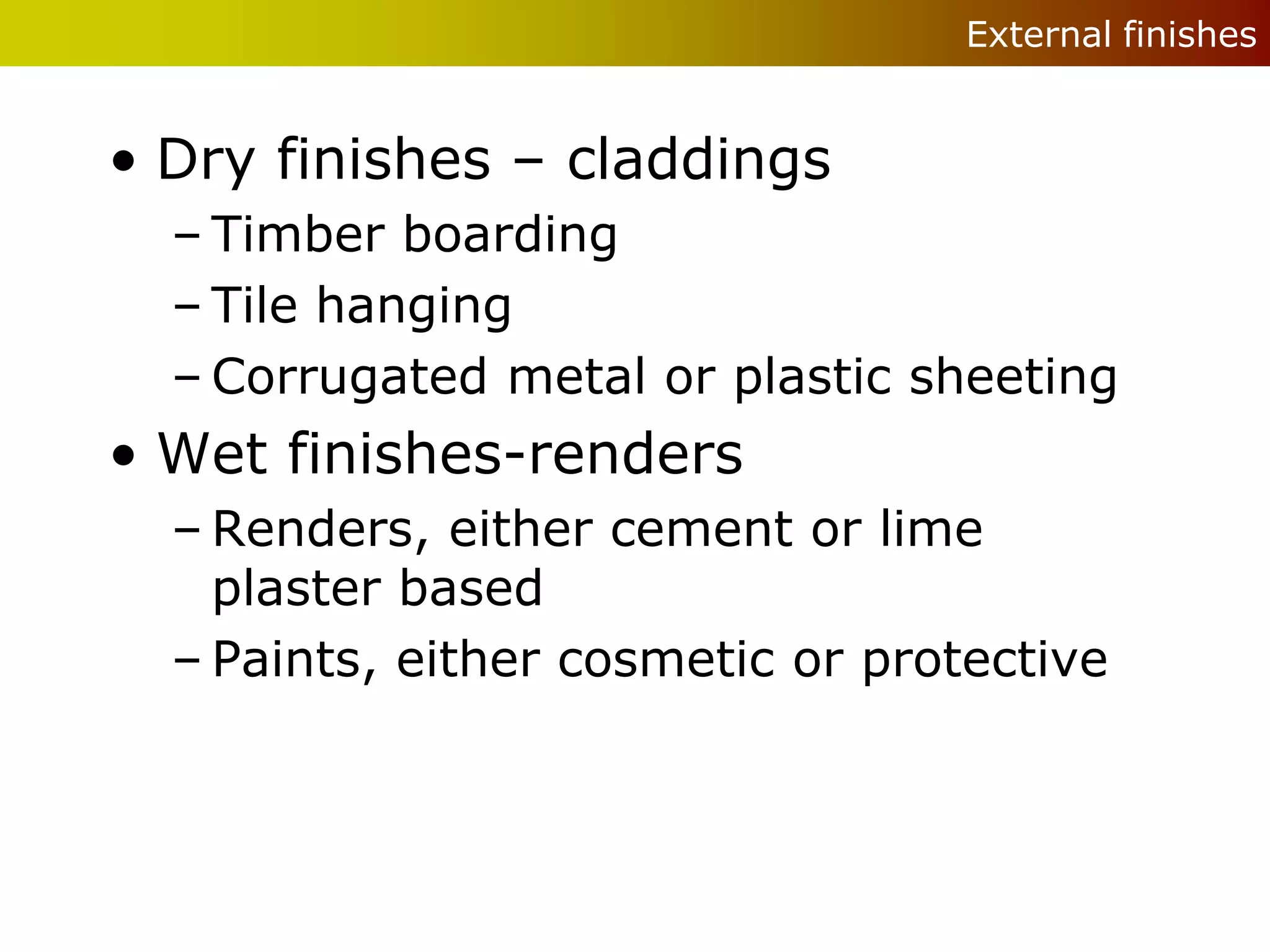 External finishes

• Dry finishes – claddings
  – Timber boarding
  – Tile hanging
  – Corrugated metal or plastic sheeting
• Wet finishes-renders
  – Renders, either cement or lime plaster based
  – Paints, either cosmetic or protective